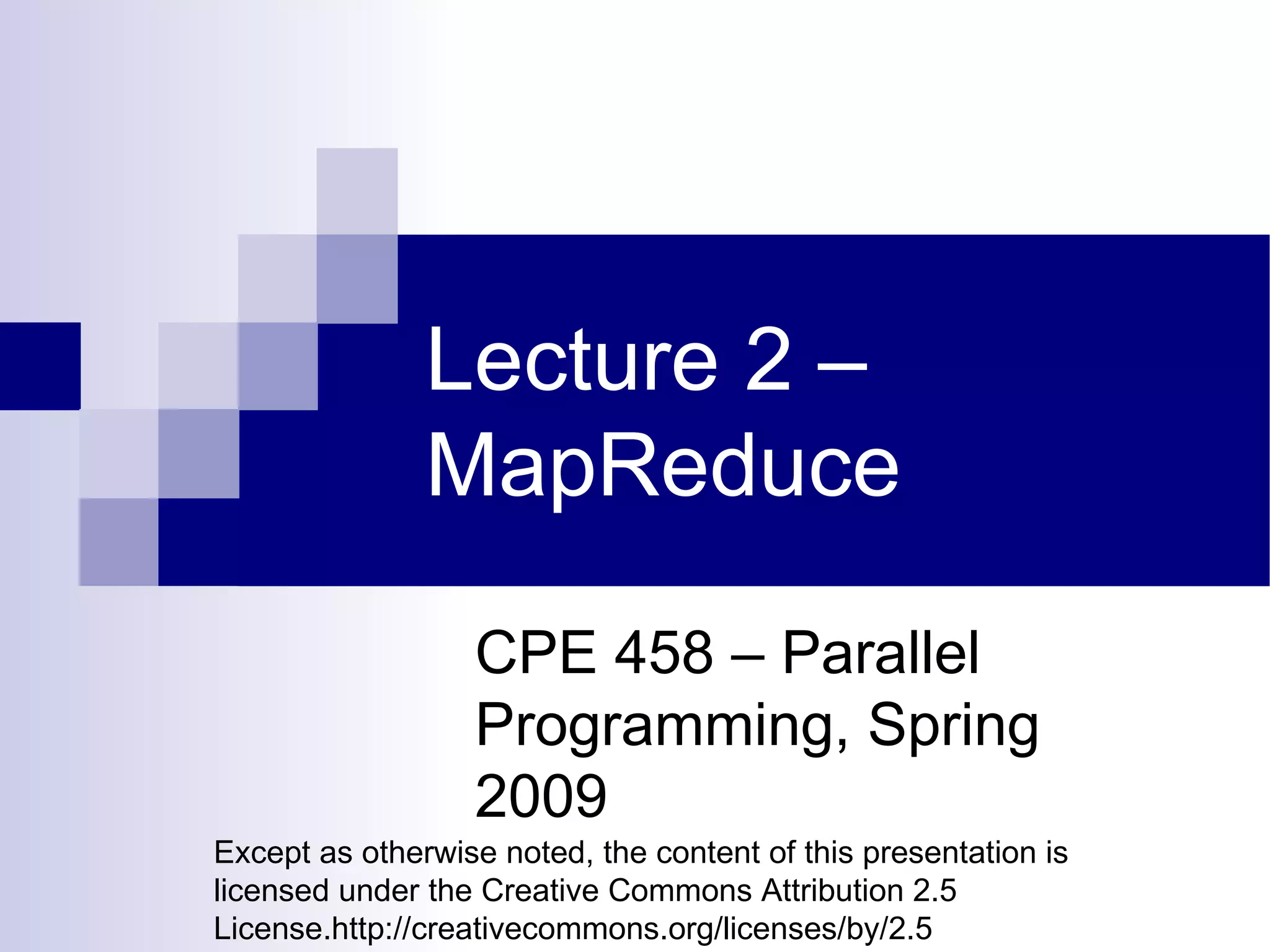 Lecture 2 – MapReduce

CPE 458 – Parallel Programming, Spring 2009

Except as otherwise noted, the content of this presentation is licensed under the Creative Commons Attribution 2.5 License.http://creativecommons.org/licenses/by/2.5